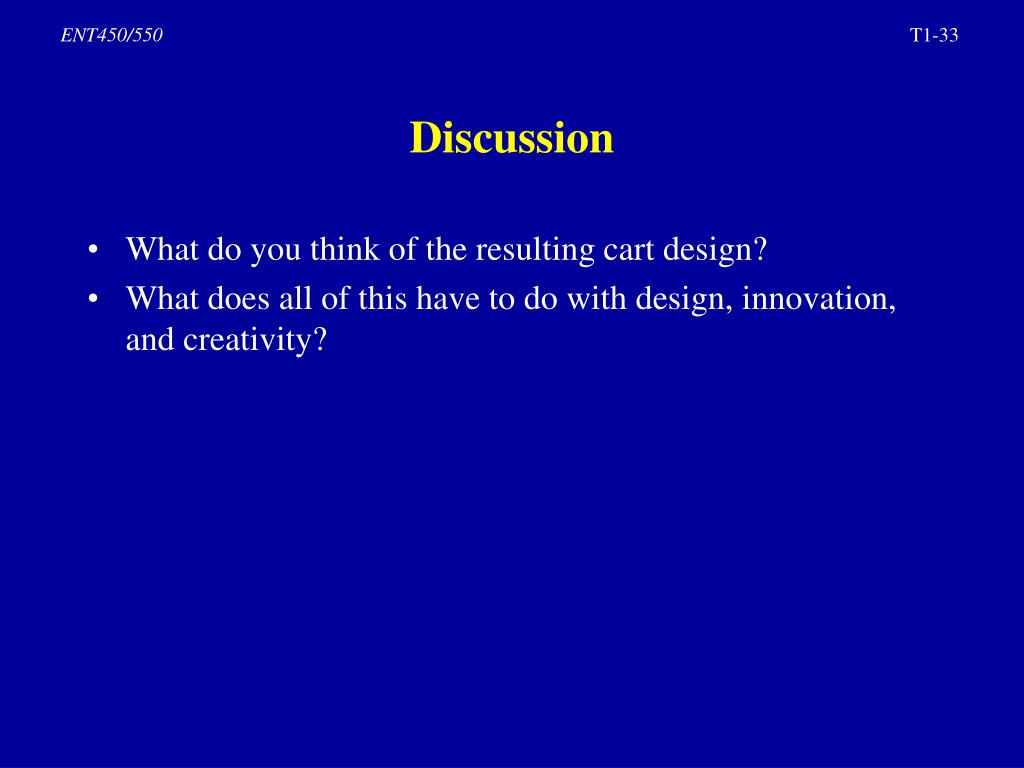 ENT450/550

T1-33

Discussion

• What do you think of the resulting cart design?
• What does all of this have to do with design, innovation, and creativity?